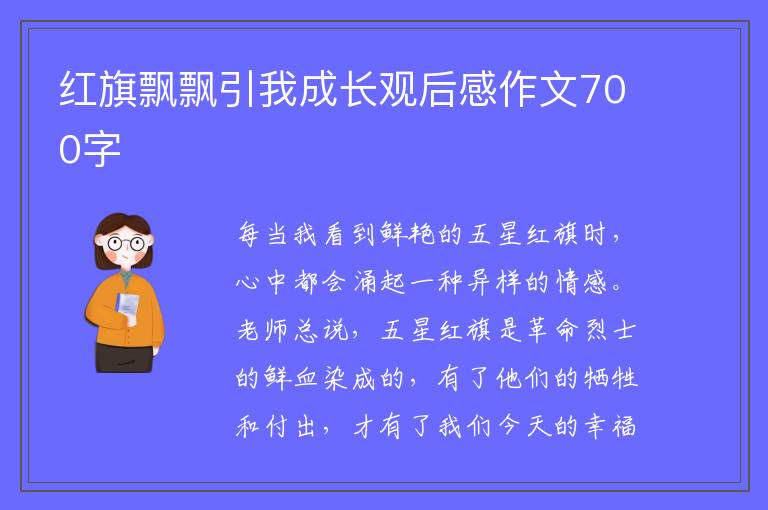 红旗飘飘引我成长观后感作文700字

每当我看到鲜艳的五星红旗时，心中都会涌起一种异样的情感。老师总说，五星红旗是革命烈士的鲜血染成的，有了他们的牺牲和付出，才有了我们今天的幸福